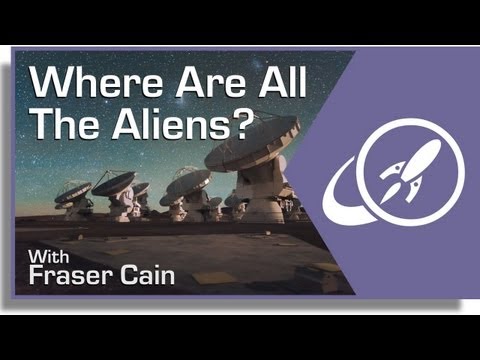 Where Are All The Aliens?

With
Fraser Cain